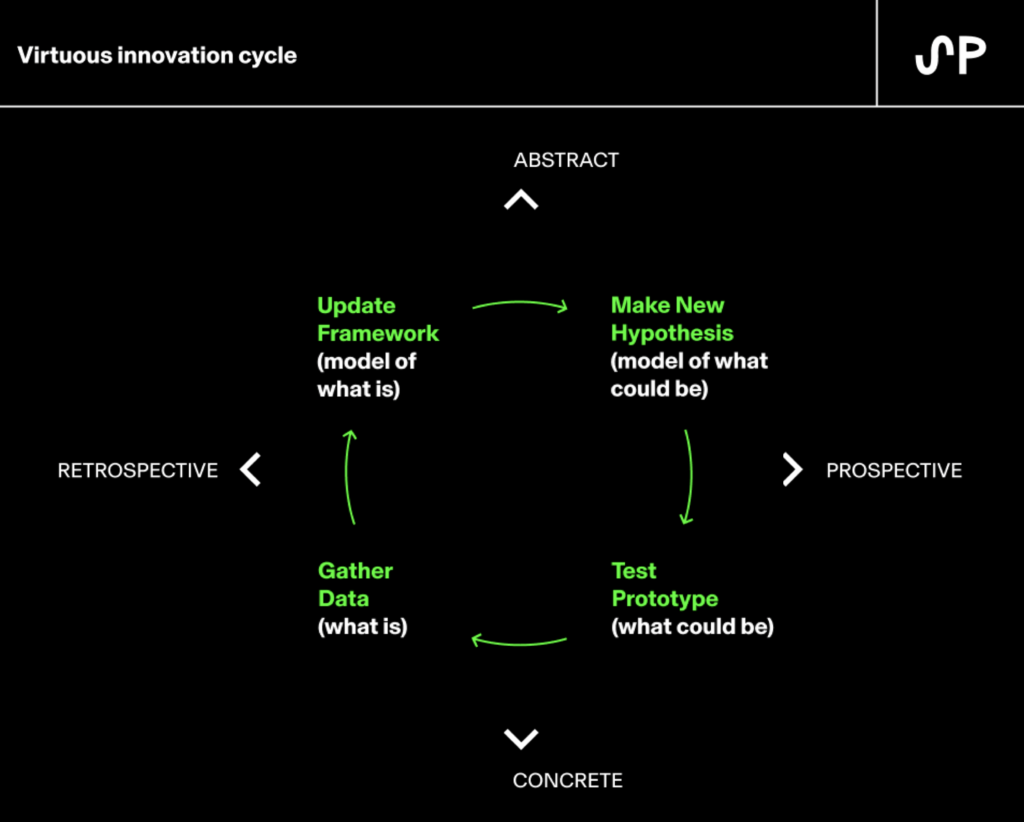 Virtuous innovation cycle

SP

ABSTRACT

Update Framework (model of what is)

Make New Hypothesis (model of what could be)

RETROSPECTIVE

PROSPECTIVE

Gather Data (what is)

Test Prototype (what could be)

CONCRETE